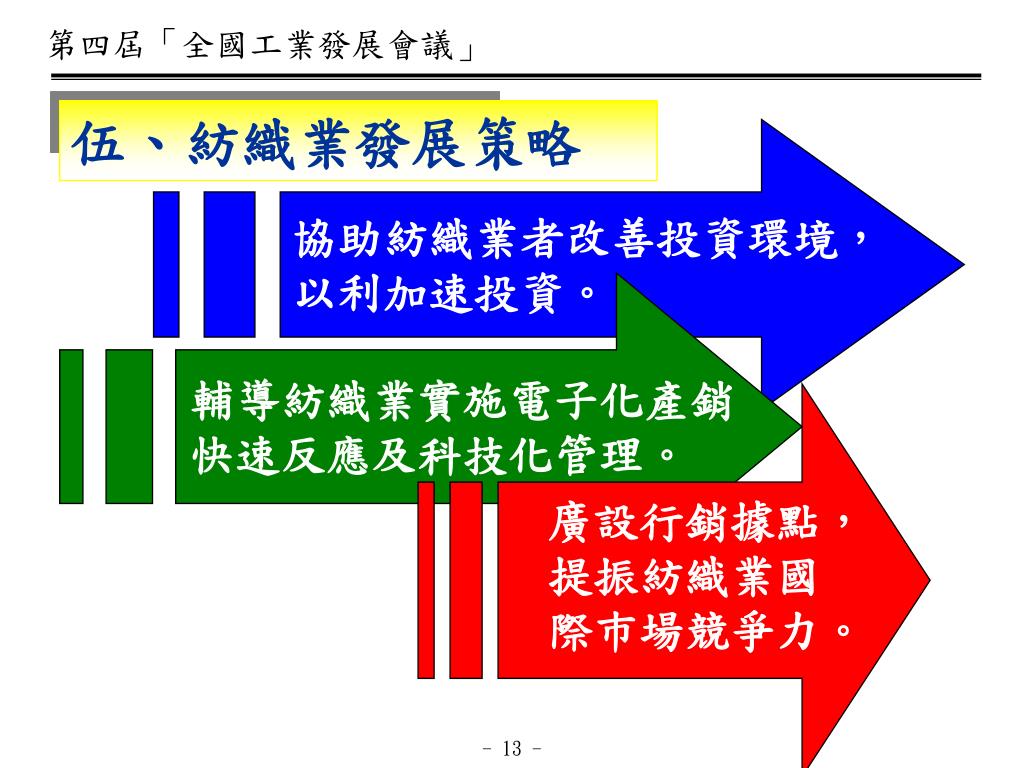 第四屆「全國工業發展會議」

伍、紡織業發展策略

協助紡織業者改善投資環境，以利加速投資。

輔導紡織業實施電子化產銷快速反應及科技化管理。

廣設行銷據點，提振紡織業國際市場競爭力。

- 13 -